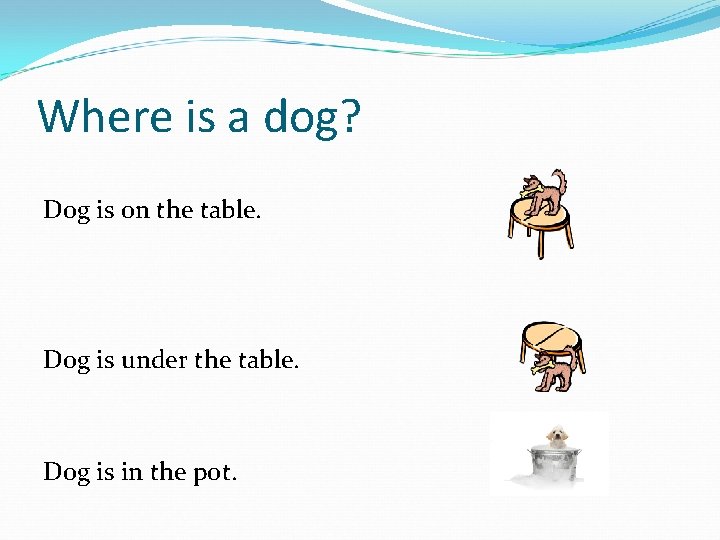 Where is a dog?

Dog is on the table.

Dog is under the table.

Dog is in the pot.